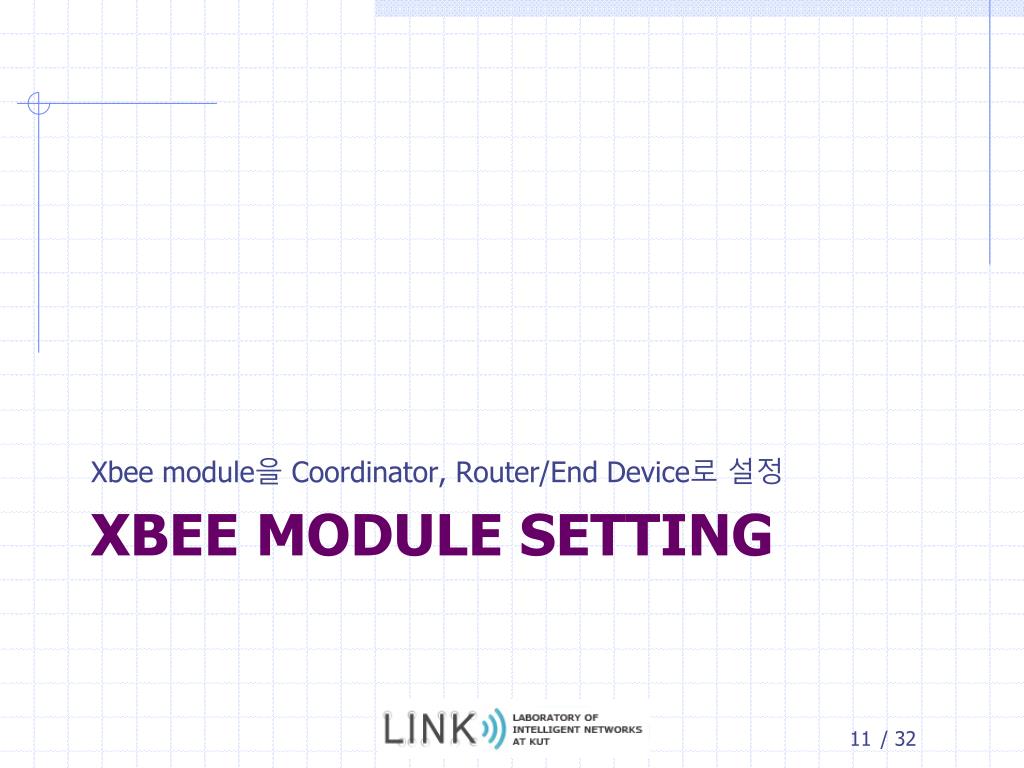 Xbee module을 Coordinator, Router/End Device로 설정

XBEE MODULE SETTING

LINK LABORATORY OF INTELLIGENT NETWORKS AT KUT

11 / 32